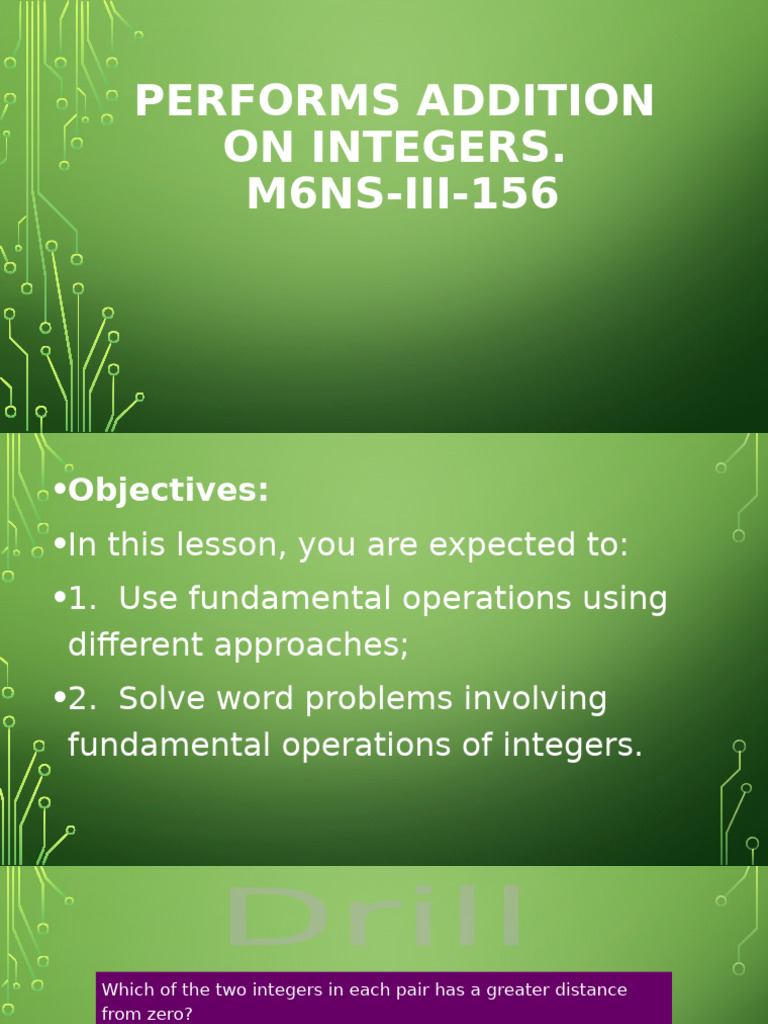 PERFORMS ADDITION ON INTEGERS. M6NS-III-156

•Objectives:

•In this lesson, you are expected to:

•1. Use fundamental operations using different approaches;

•2. Solve word problems involving fundamental operations of integers.

Drill

Which of the two integers in each pair has a greater distance from zero?